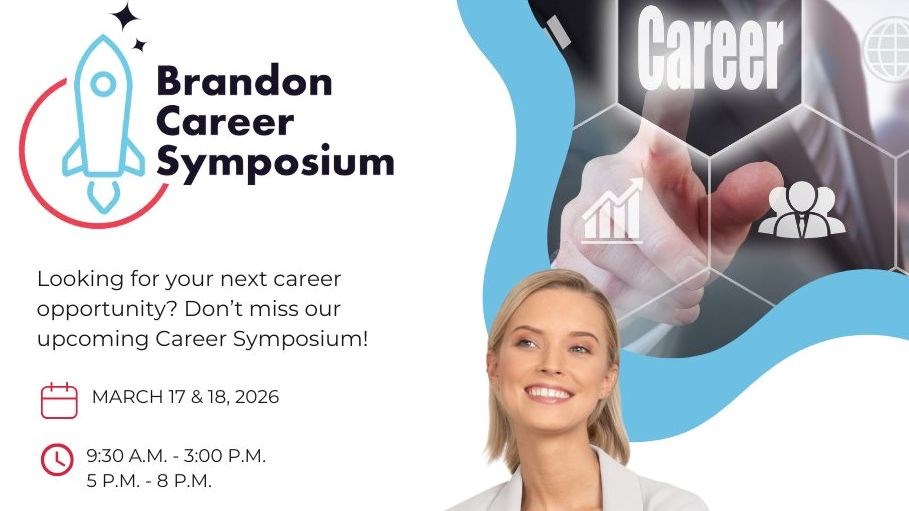 Brandon Career Symposium

Looking for your next career opportunity? Don't miss our upcoming Career Symposium!

MARCH 17 & 18, 2026

9:30 A.M. - 3:00 P.M.
5 P.M. - 8 P.M.

Career